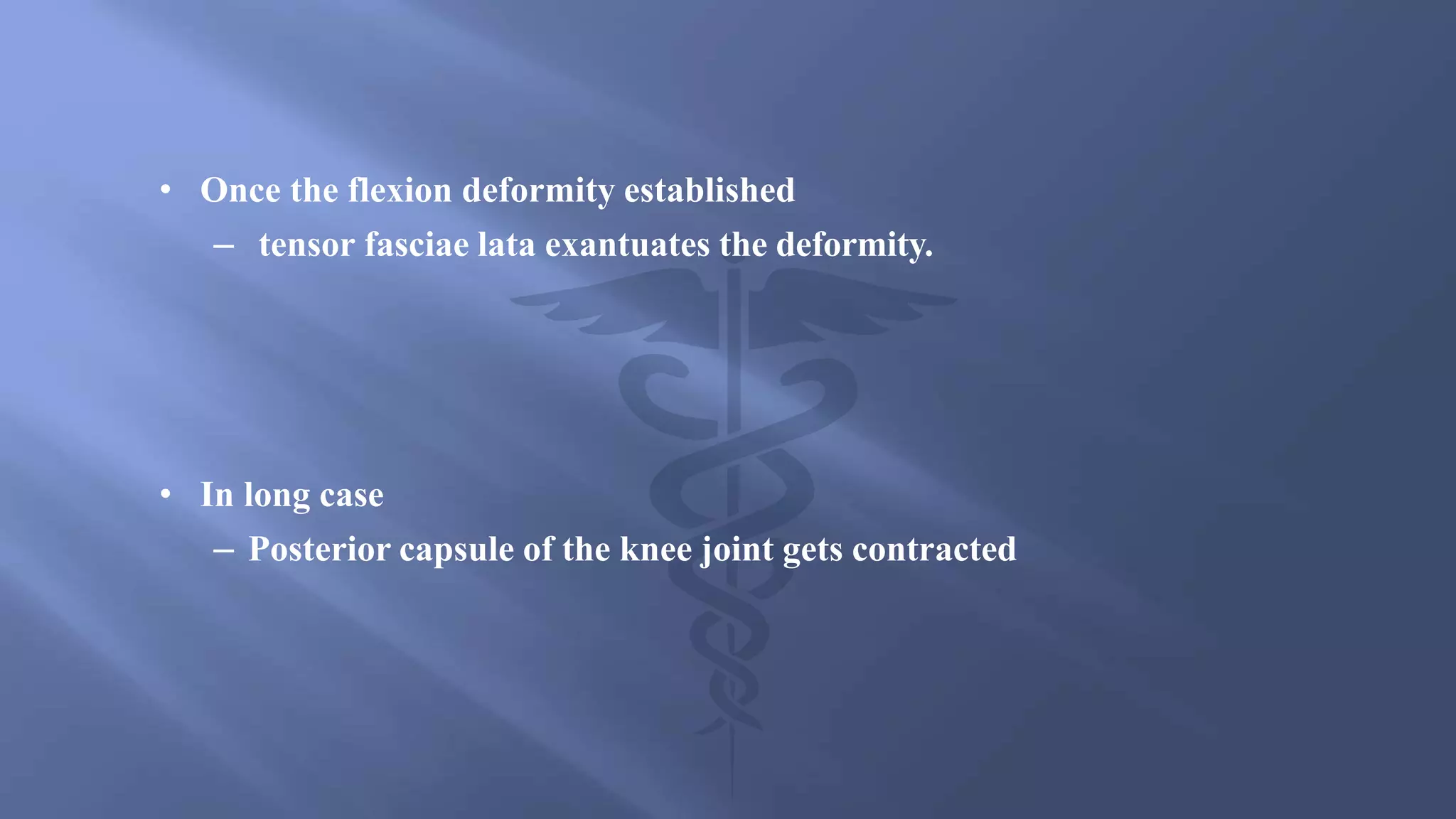 • Once the flexion deformity established
– tensor fasciae lata exantuates the deformity.

• In long case
– Posterior capsule of the knee joint gets contracted